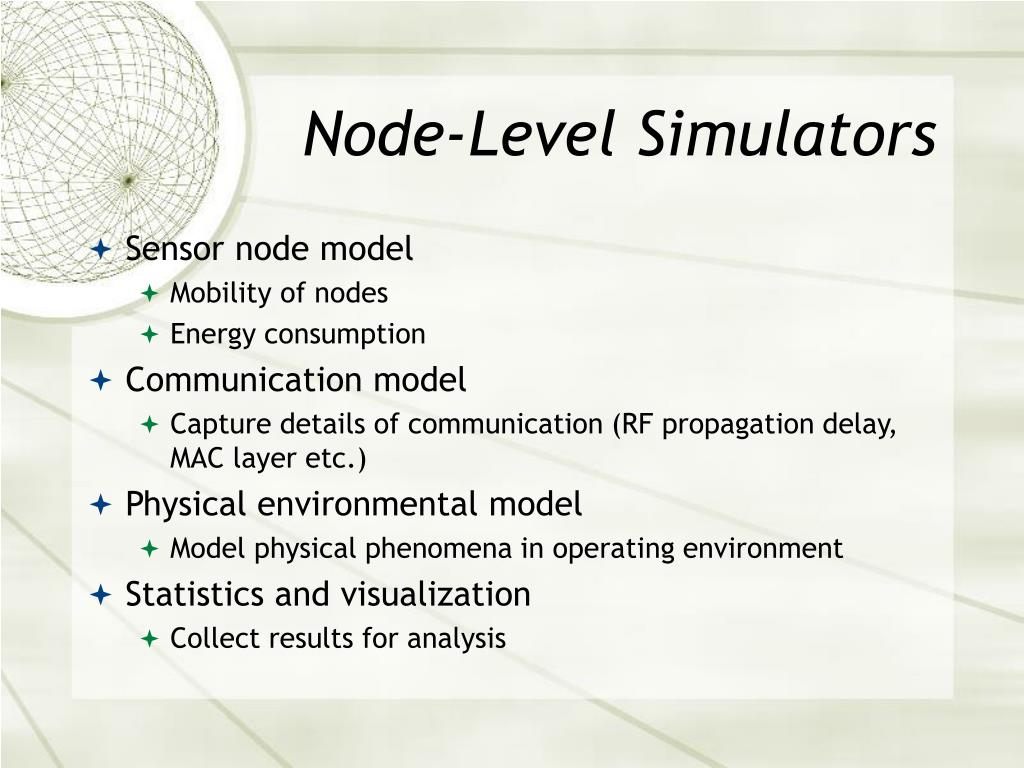 Node-Level Simulators

Sensor node model
Mobility of nodes
Energy consumption
Communication model
Capture details of communication (RF propagation delay, MAC layer etc.)
Physical environmental model
Model physical phenomena in operating environment
Statistics and visualization
Collect results for analysis